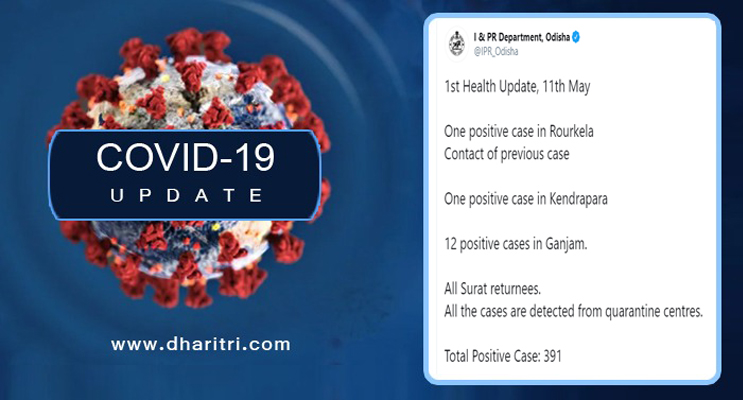 COVID-19
UPDATE

www.dharitri.com

I & PR Department, Odisha
@IPR_Odisha

1st Health Update, 11th May

One positive case in Rourkela
Contact of previous case

One positive case in Kendrapara

12 positive cases in Ganjam.

All Surat returnees.
All the cases are detected from quarantine centres.

Total Positive Case: 391